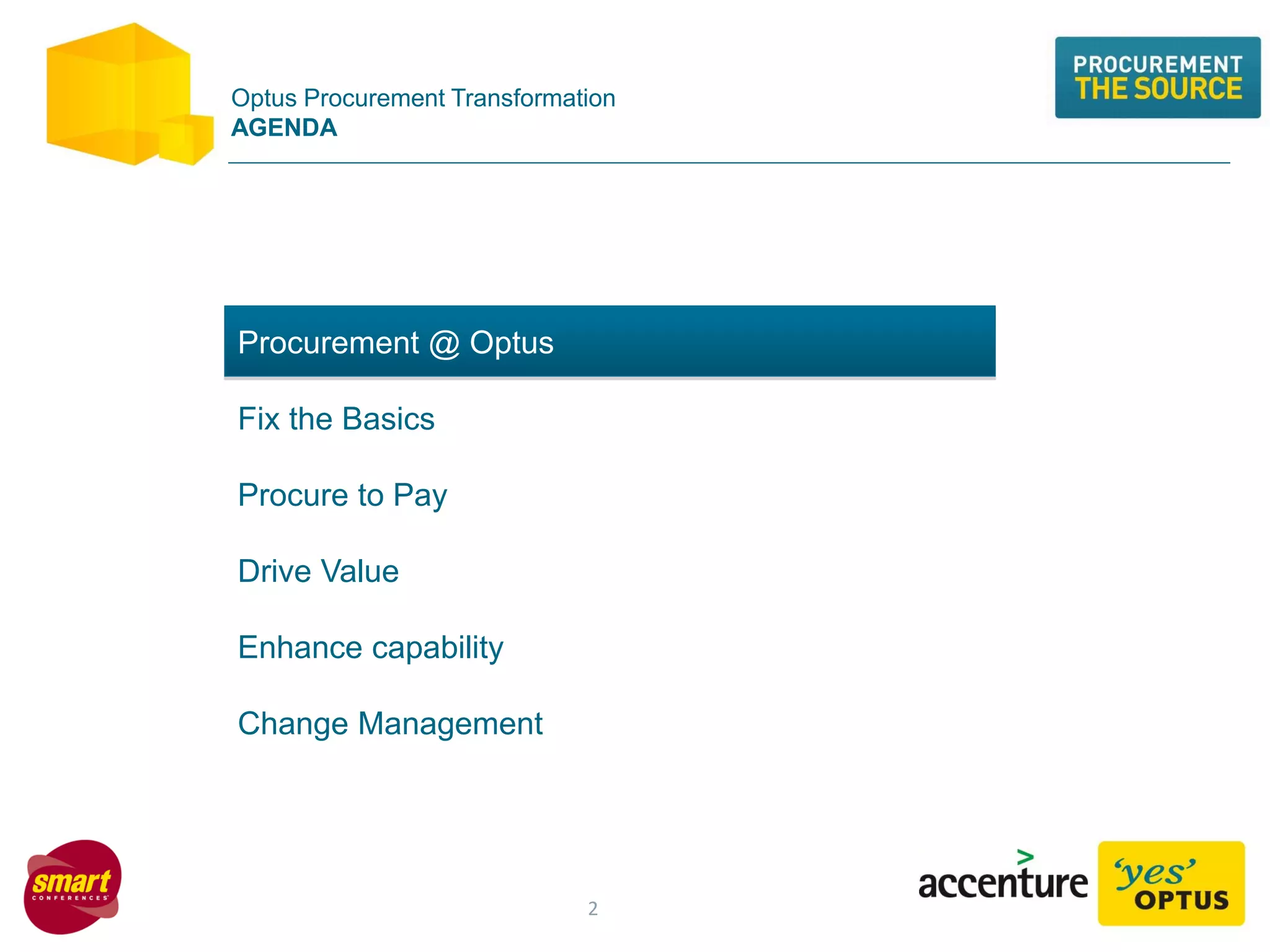 Optus Procurement Transformation
AGENDA

PROCUREMENT
THE SOURCE

Procurement @ Optus

Fix the Basics

Procure to Pay

Drive Value

Enhance capability

Change Management

smart
CONFERENCES

2

accenture

'yes'
OPTUS